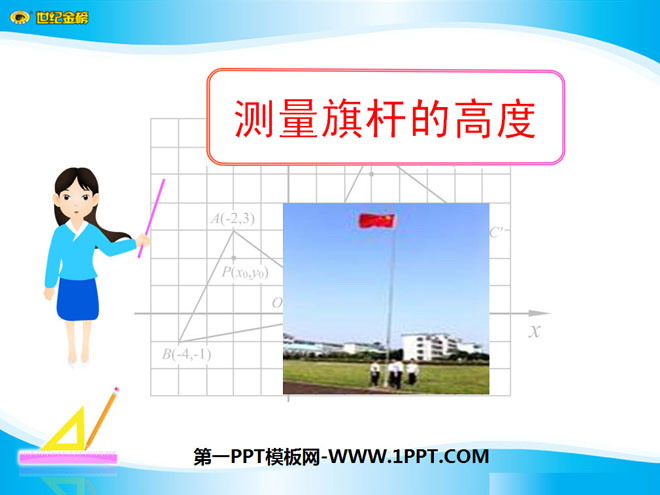 世纪金榜

测量旗杆的高度

$A(-2,3)$

$P(x_0,y_0)$

$O$

$B(-4,-1)$

$C'$

$x$

第一PPT模板网-WWW.1PPT.COM